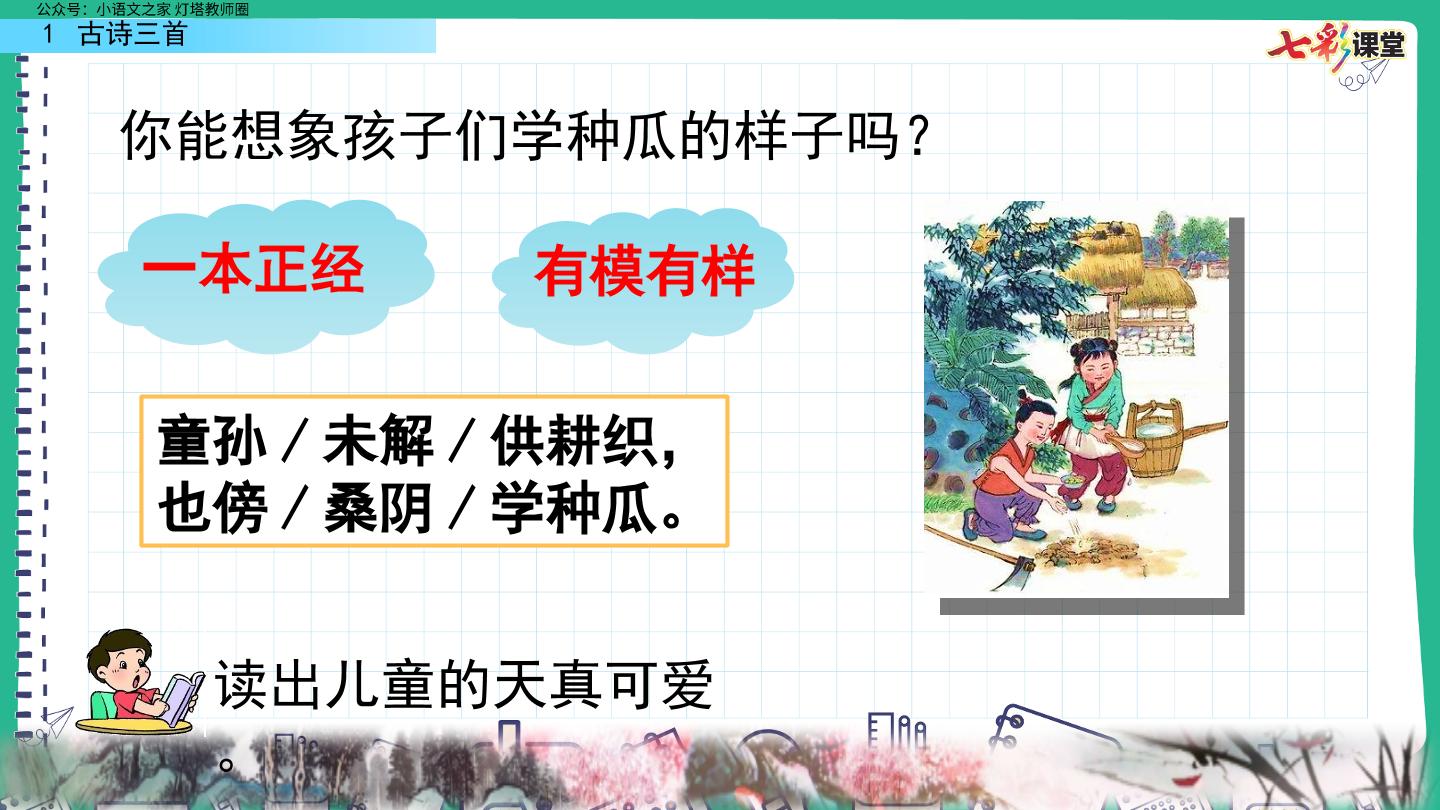 公众号：小语文之家 灯塔教师圈

1 古诗三首

七彩课堂

你能想象孩子们学种瓜的样子吗？

一本正经

有模有样

童孙／未解／供耕织，
也傍／桑阴／学种瓜。

读出儿童的天真可爱。